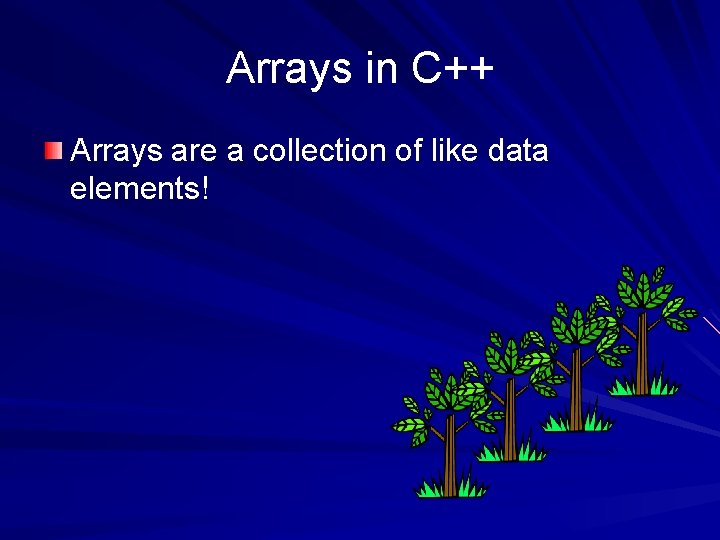 Arrays in C++

Arrays are a collection of like data elements!